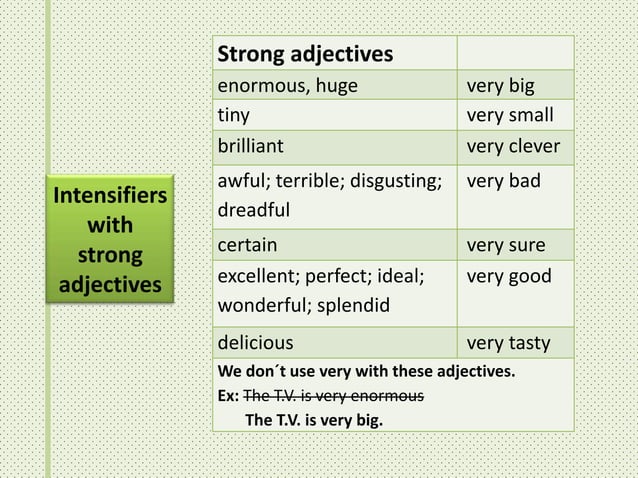 Intensifiers with strong adjectives

| Strong adjectives | |
|---|---|
| enormous, huge | very big |
| tiny | very small |
| brilliant | very clever |
| awful; terrible; disgusting; dreadful | very bad |
| certain | very sure |
| excellent; perfect; ideal; wonderful; splendid | very good |
| delicious | very tasty |

We don´t use very with these adjectives.
Ex: The T.V. is very enormous
The T.V. is very big.